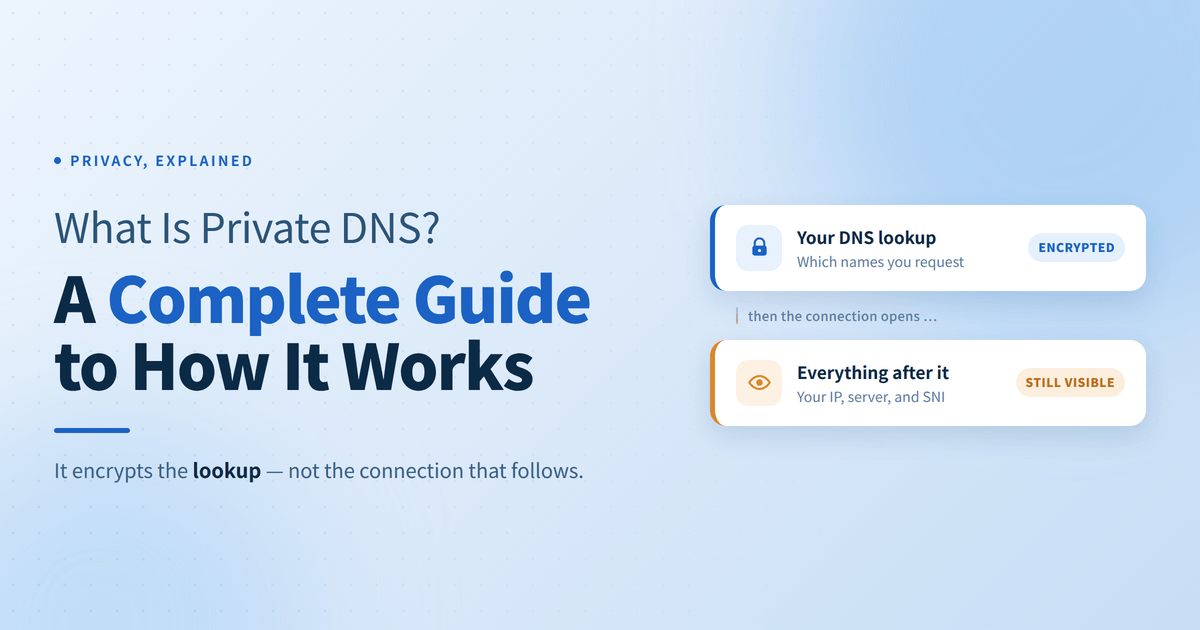 PRIVACY, EXPLAINED

What Is Private DNS?

A Complete Guide to How It Works

It encrypts the lookup — not the connection that follows.

Your DNS lookup
Which names you request
ENCRYPTED

then the connection opens …

Everything after it
Your IP, server, and SNI
STILL VISIBLE